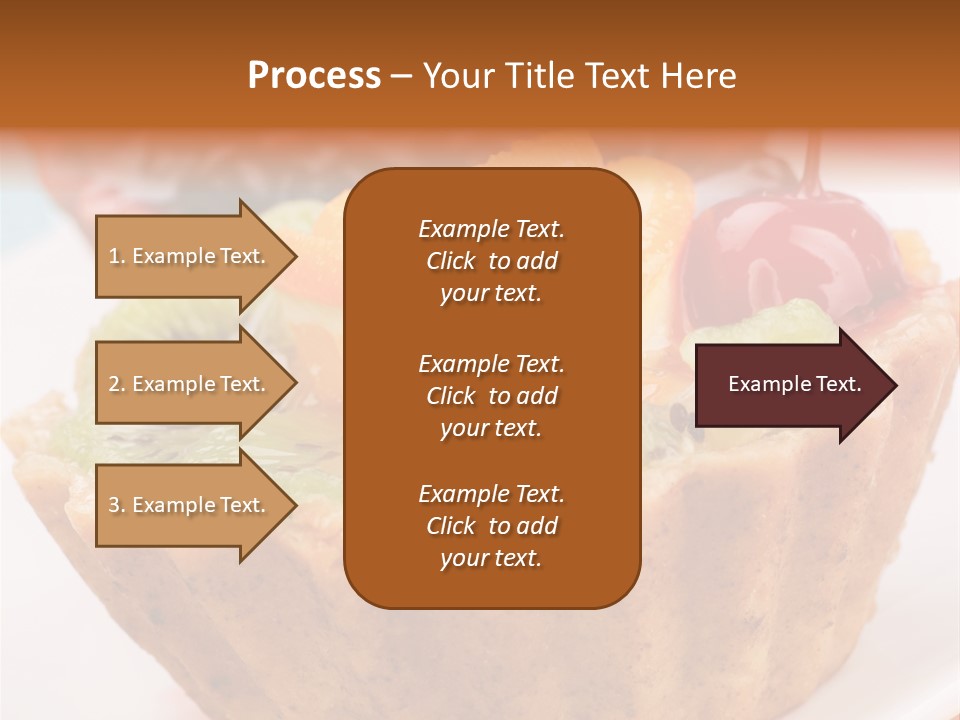 Process – Your Title Text Here

1. Example Text.

2. Example Text.

3. Example Text.

Example Text. Click to add your text.

Example Text. Click to add your text.

Example Text. Click to add your text.

Example Text.